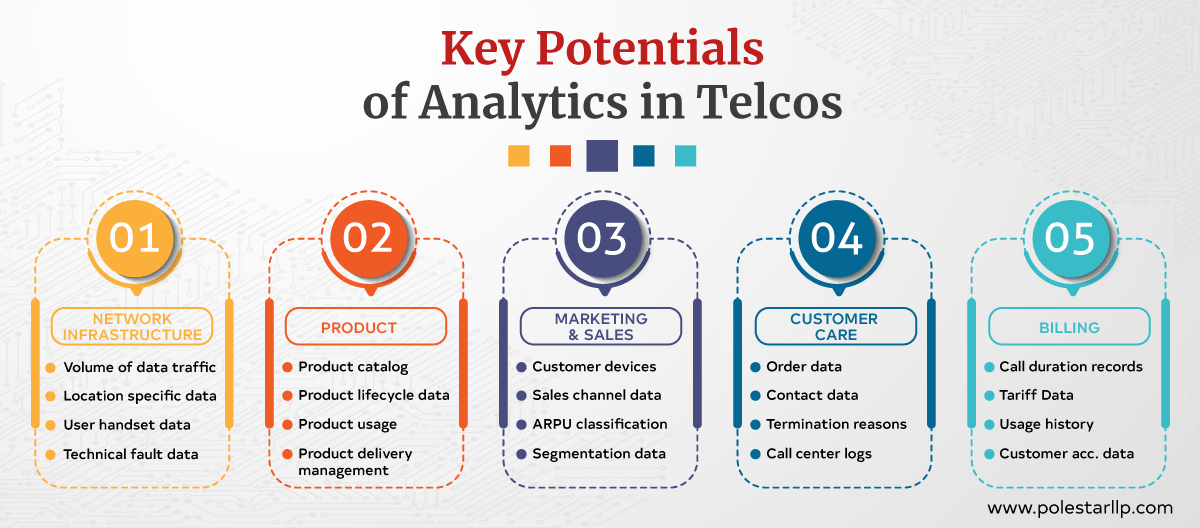 Key Potentials of Analytics in Telcos

01

NETWORK INFRASTRUCTURE

Volume of data traffic

Location specific data

User handset data

Technical fault data

02

PRODUCT

Product catalog

Product lifecycle data

Product usage

Product delivery management

03

MARKETING & SALES

Customer devices

Sales channel data

ARPU classification

Segmentation data

04

CUSTOMER CARE

Order data

Contact data

Termination reasons

Call center logs

05

BILLING

Call duration records

Tariff Data

Usage history

Customer acc. data

www.polestarllp.com